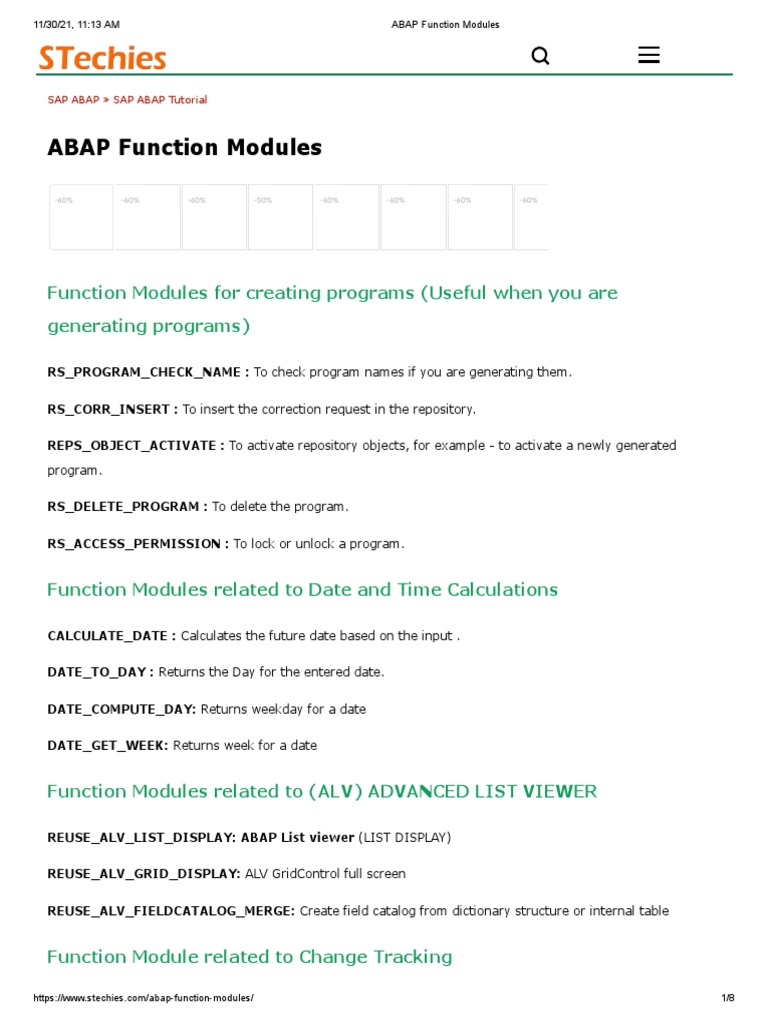 11/30/21, 11:13 AM	ABAP Function Modules

STechies

SAP ABAP » SAP ABAP Tutorial

ABAP Function Modules

-60% -60% -60% -50% -60% -60% -60% -60%

Function Modules for creating programs (Useful when you are generating programs)

RS_PROGRAM_CHECK_NAME : To check program names if you are generating them.

RS_CORR_INSERT : To insert the correction request in the repository.

REPS_OBJECT_ACTIVATE : To activate repository objects, for example - to activate a newly generated program.

RS_DELETE_PROGRAM : To delete the program.

RS_ACCESS_PERMISSION : To lock or unlock a program.

Function Modules related to Date and Time Calculations

CALCULATE_DATE : Calculates the future date based on the input .

DATE_TO_DAY : Returns the Day for the entered date.

DATE_COMPUTE_DAY: Returns weekday for a date

DATE_GET_WEEK: Returns week for a date

Function Modules related to (ALV) ADVANCED LIST VIEWER

REUSE_ALV_LIST_DISPLAY: ABAP List viewer (LIST DISPLAY)

REUSE_ALV_GRID_DISPLAY: ALV GridControl full screen

REUSE_ALV_FIELDCATALOG_MERGE: Create field catalog from dictionary structure or internal table

Function Module related to Change Tracking

https://www.stechies.com/abap-function-modules/	1/8